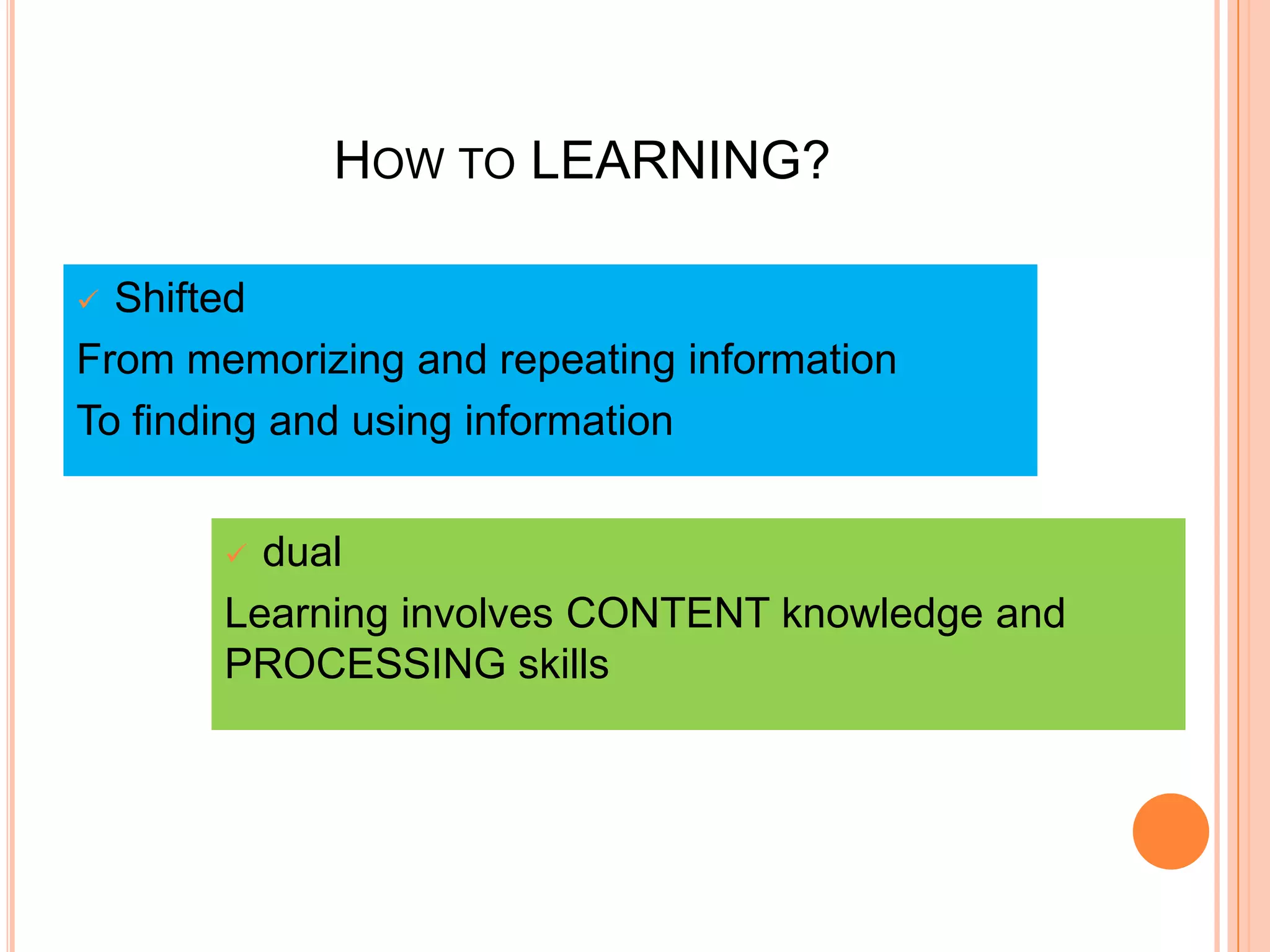 HOW TO LEARNING?

✓ Shifted

From memorizing and repeating information

To finding and using information

✓ dual

Learning involves CONTENT knowledge and PROCESSING skills